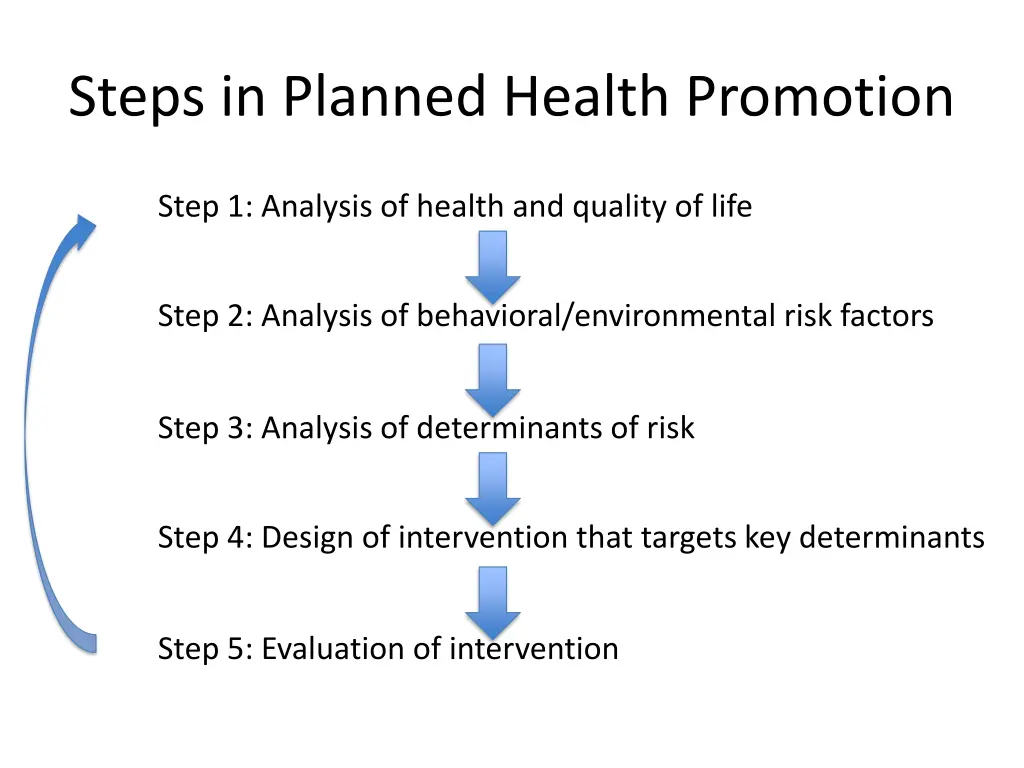 Steps in Planned Health Promotion

Step 1: Analysis of health and quality of life

Step 2: Analysis of behavioral/environmental risk factors

Step 3: Analysis of determinants of risk

Step 4: Design of intervention that targets key determinants

Step 5: Evaluation of intervention